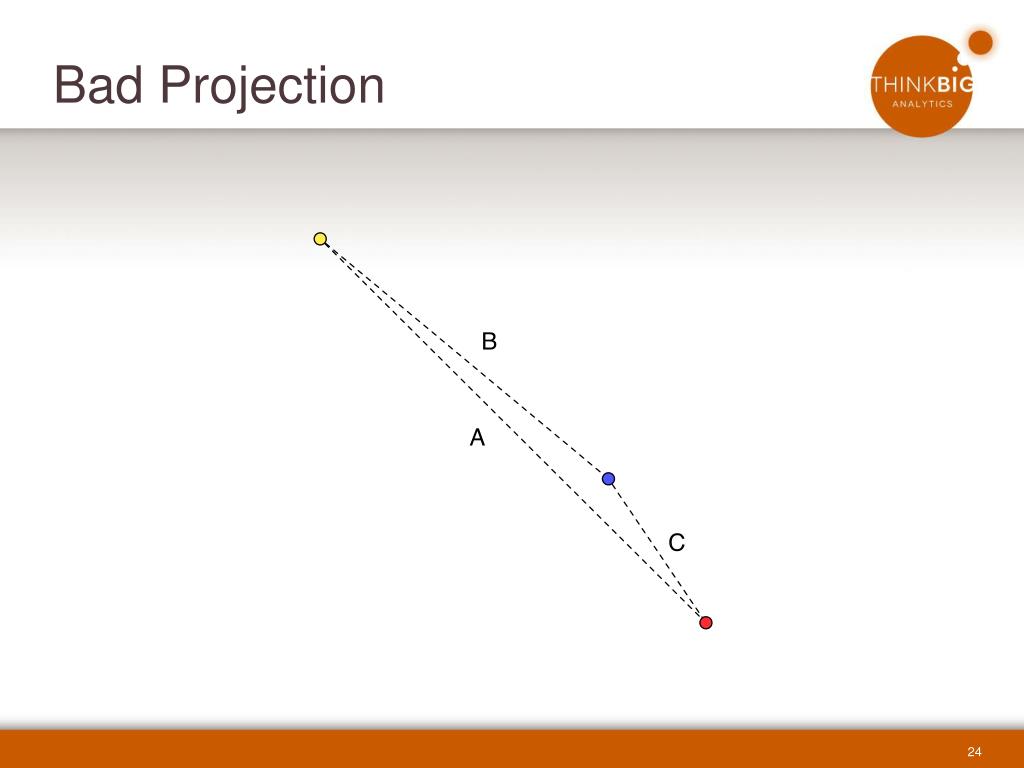 Bad Projection

THINKBIG
ANALYTICS

B

A

C

24